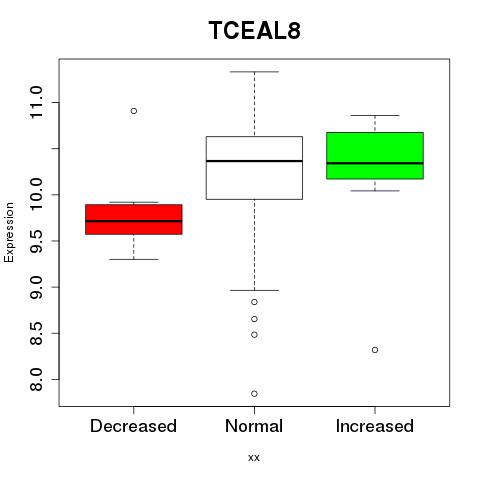 TCEAL8

Expression

11.0
10.0
9.5
9.0
8.5
8.0

Decreased
Normal
Increased

xx